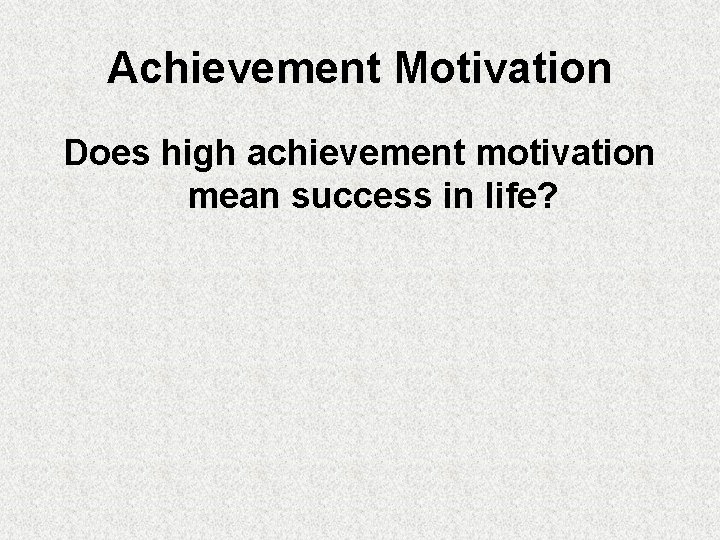 Achievement Motivation

Does high achievement motivation mean success in life?